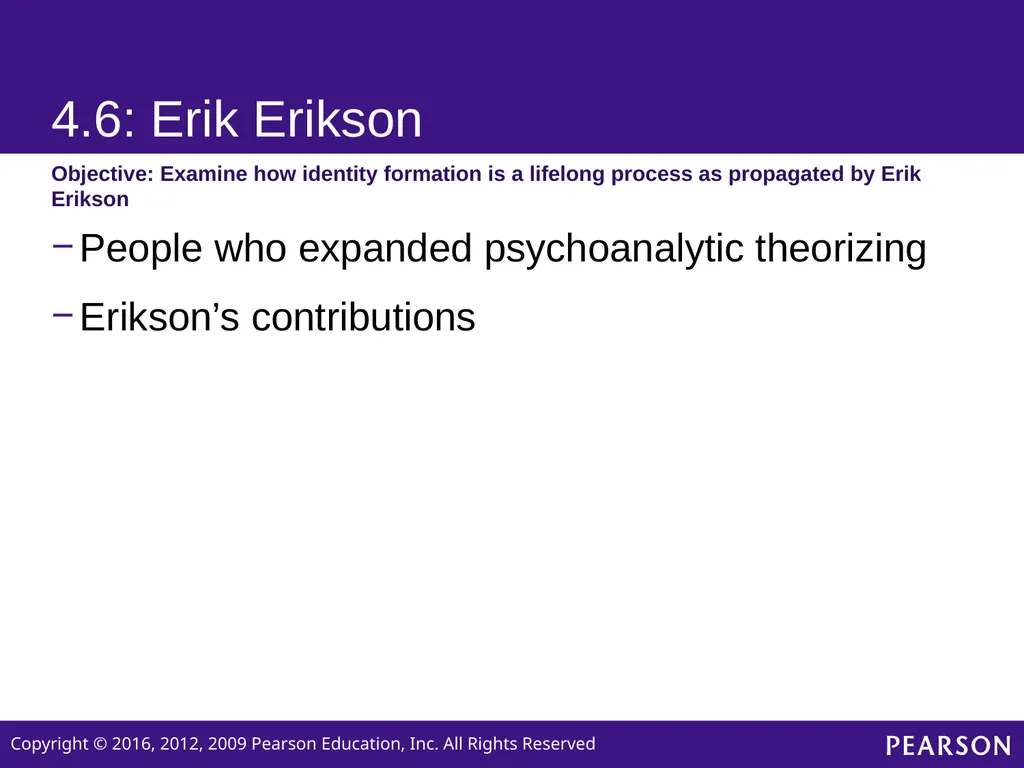 4.6: Erik Erikson

Objective: Examine how identity formation is a lifelong process as propagated by Erik Erikson

– People who expanded psychoanalytic theorizing

– Erikson’s contributions

Copyright © 2016, 2012, 2009 Pearson Education, Inc. All Rights Reserved

PEARSON